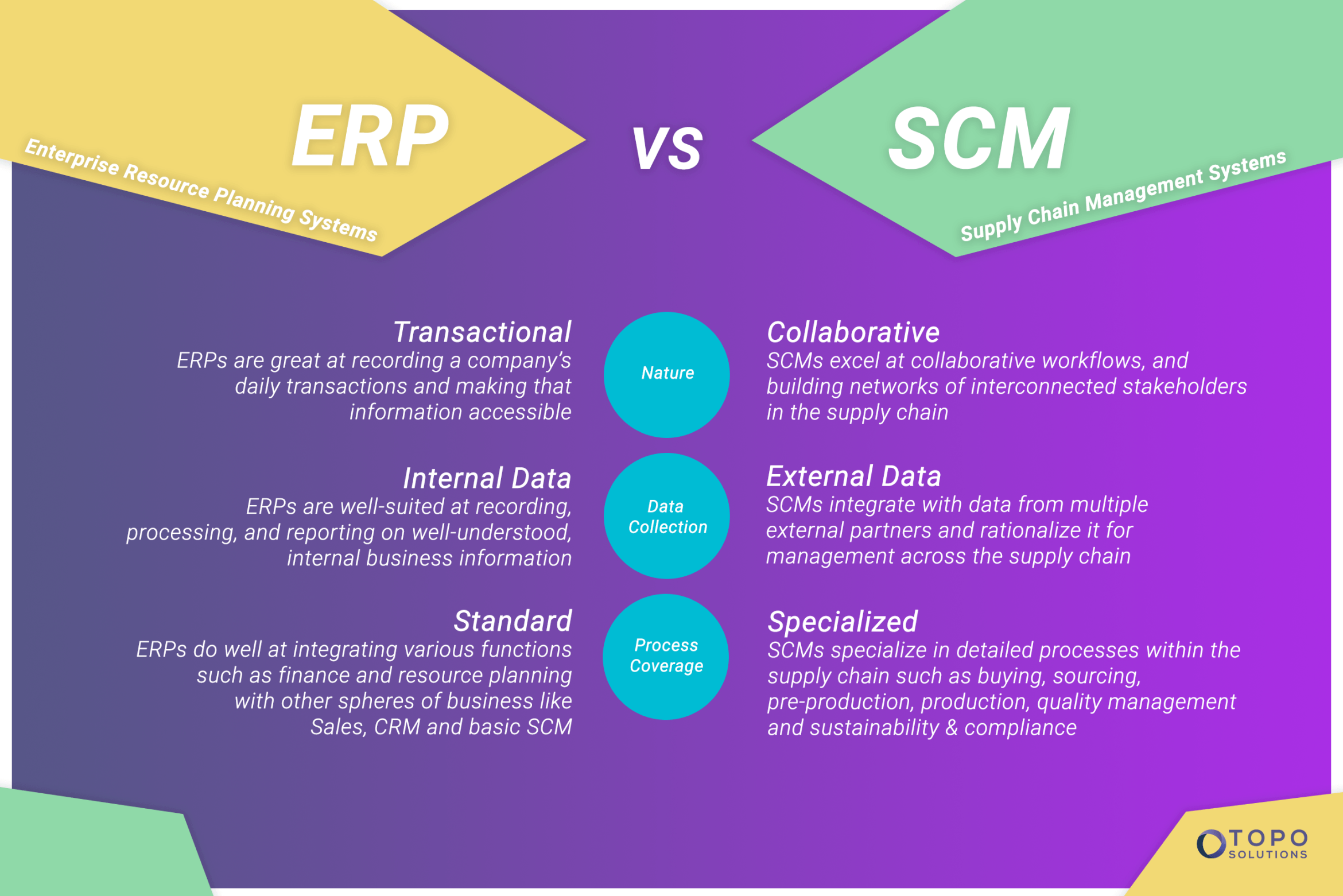 ERP

Enterprise Resource Planning Systems

VS

SCM

Supply Chain Management Systems

Transactional
ERPs are great at recording a company's daily transactions and making that information accessible

Nature

Collaborative
SCMs excel at collaborative workflows, and building networks of interconnected stakeholders in the supply chain

Internal Data
ERPs are well-suited at recording, processing, and reporting on well-understood, internal business information

Data Collection

External Data
SCMs integrate with data from multiple external partners and rationalize it for management across the supply chain

Standard
ERPs do well at integrating various functions such as finance and resource planning with other spheres of business like Sales, CRM and basic SCM

Process Coverage

Specialized
SCMs specialize in detailed processes within the supply chain such as buying, sourcing, pre-production, production, quality management and sustainability & compliance

TOPO SOLUTIONS